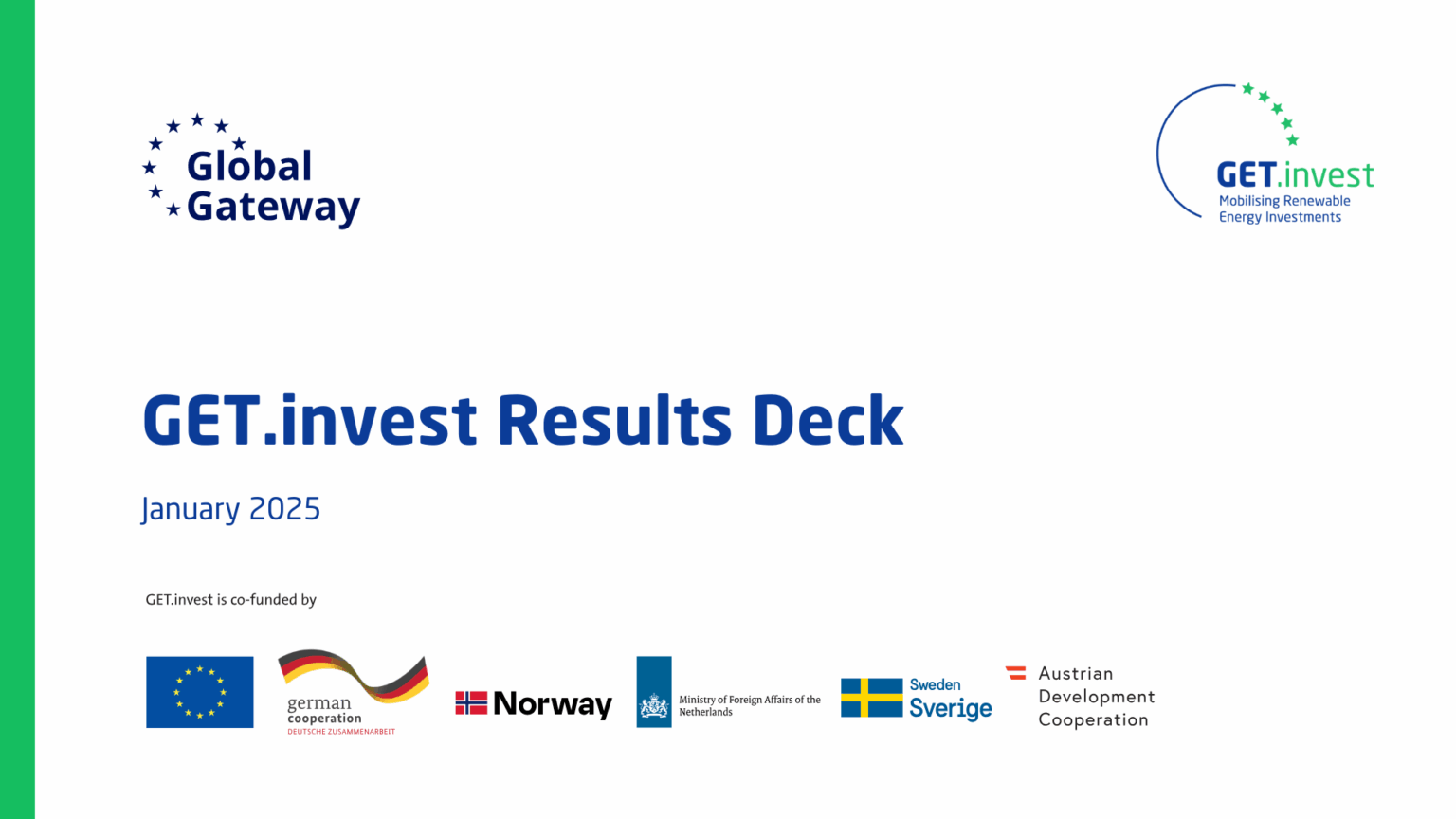 Global Gateway

GET.invest
Mobilising Renewable Energy Investments

GET.invest Results Deck

January 2025

GET.invest is co-funded by

german cooperation
DEUTSCHE ZUSAMMENARBEIT

Norway

Ministry of Foreign Affairs of the Netherlands

Sweden
Sverige

Austrian Development Cooperation